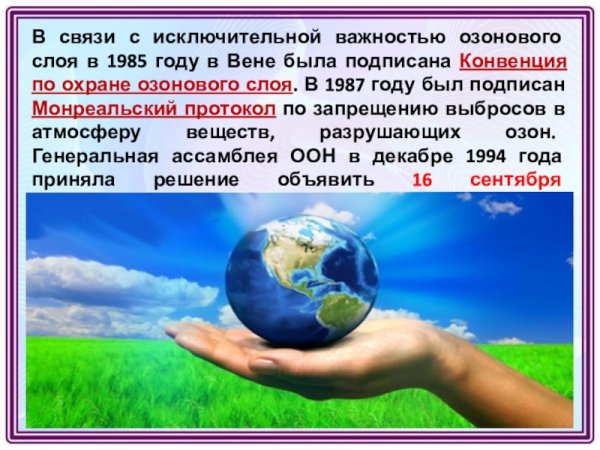 В связи с исключительной важностью озонового слоя в 1985 году в Вене была подписана Конвенция по охране озонового слоя. В 1987 году был подписан Монреальский протокол по запрещению выбросов в атмосферу веществ, разрушающих озон. Генеральная ассамблея ООН в декабре 1994 года приняла решение объявить 16 сентября